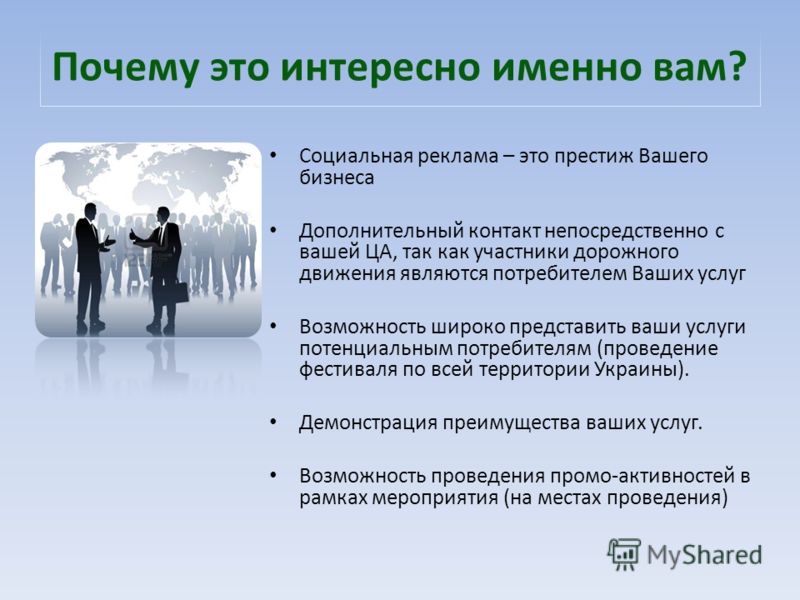 Почему это интересно именно вам?

• Социальная реклама – это престиж Вашего бизнеса

• Дополнительный контакт непосредственно с вашей ЦА, так как участники дорожного движения являются потребителем Ваших услуг

• Возможность широко представить ваши услуги потенциальным потребителям (проведение фестиваля по всей территории Украины).

• Демонстрация преимущества ваших услуг.

• Возможность проведения промо-активностей в рамках мероприятия (на местах проведения)

MyShared